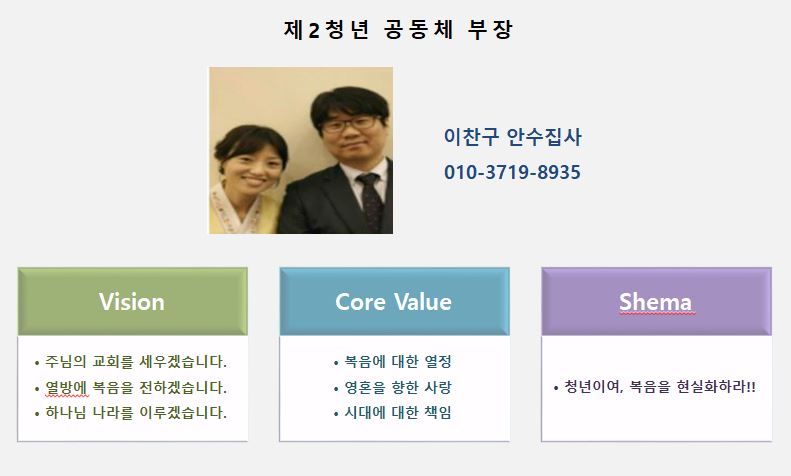 제2청년 공동체 부장

이찬구 안수집사
010-3719-8935

Vision
• 주님의 교회를 세우겠습니다.
• 열방에 복음을 전하겠습니다.
• 하나님 나라를 이루겠습니다.

Core Value
• 복음에 대한 열정
• 영혼을 향한 사랑
• 시대에 대한 책임

Shema
• 청년이여, 복음을 현실화하라!!